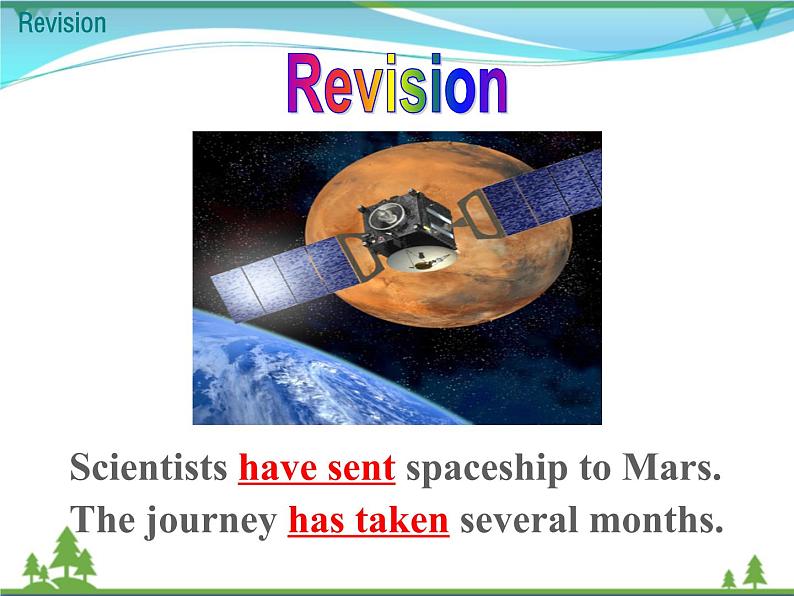 Revision

Revision

Scientists have sent spaceship to Mars.
The journey has taken several months.